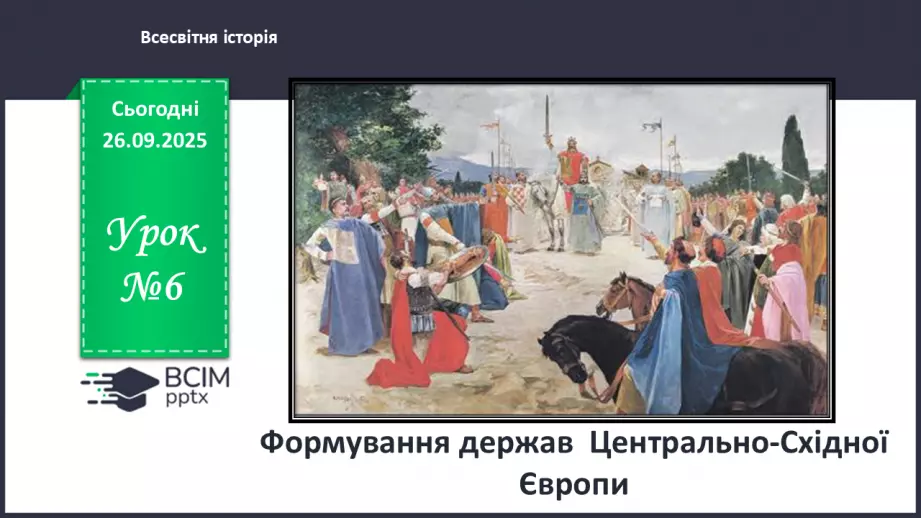 Всесвітня історія

Сьогодні 26.09.2025

Урок №6

ВСІМ pptx

Формування держав Центрально-Східної Європи